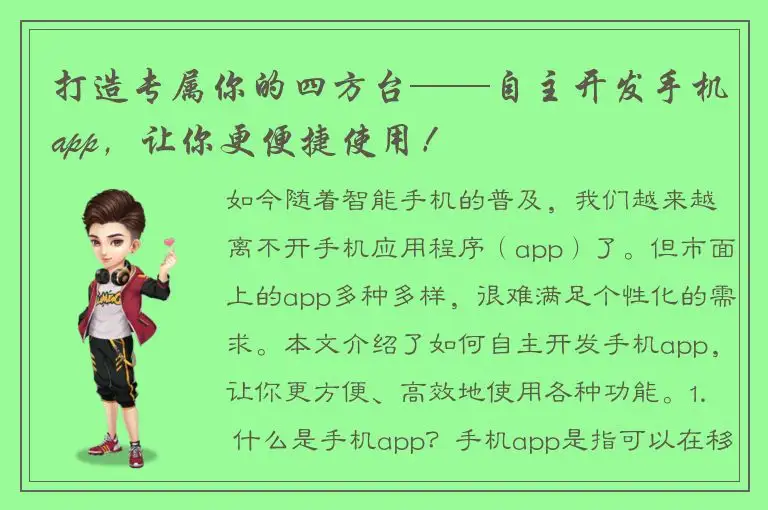 打造专属你的四方台——自主开发手机app，让你更便捷使用！

如今随着智能手机的普及，我们越来越离不开手机应用程序（app）了。但市面上的app多种多样，很难满足个性化的需求。本文介绍了如何自主开发手机app，让你更方便、高效地使用各种功能。1. 什么是手机app？手机app是指可以在移